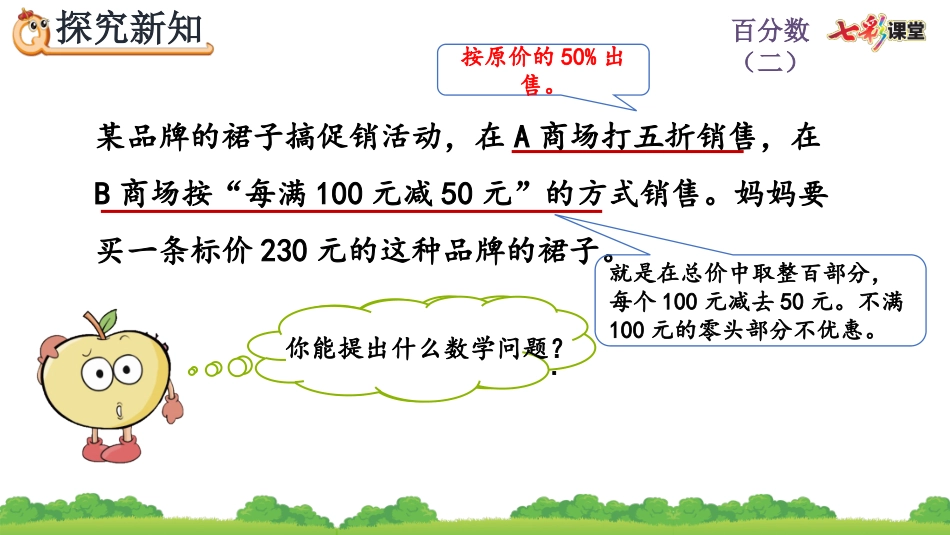 探究新知

百分数（二）

七彩课堂

按原价的 50% 出售。

某品牌的裙子搞促销活动，在 A 商场打五折销售，在 B 商场按“每满 100 元减 50 元”的方式销售。妈妈要买一条标价 230 元的这种品牌的裙子。

就是在总价中取整百部分，每个 100 元减去 50 元。不满 100 元的零头部分不优惠。

你能提出什么数学问题？